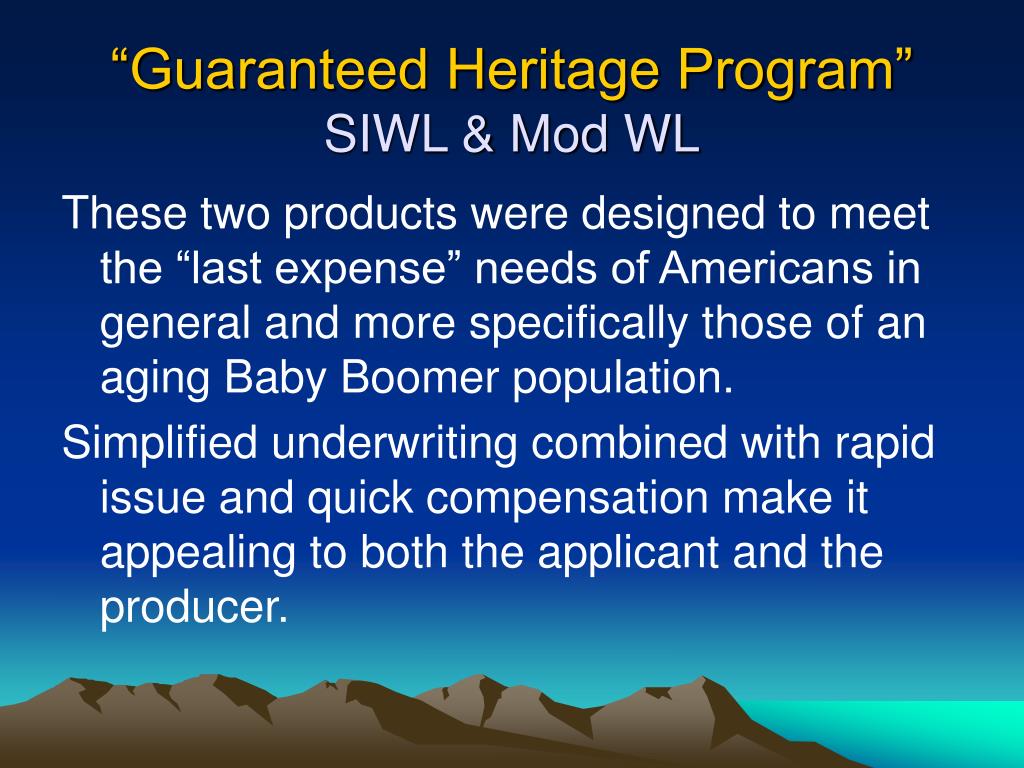 “Guaranteed Heritage Program”
SIWL & Mod WL

These two products were designed to meet the “last expense” needs of Americans in general and more specifically those of an aging Baby Boomer population.

Simplified underwriting combined with rapid issue and quick compensation make it appealing to both the applicant and the producer.